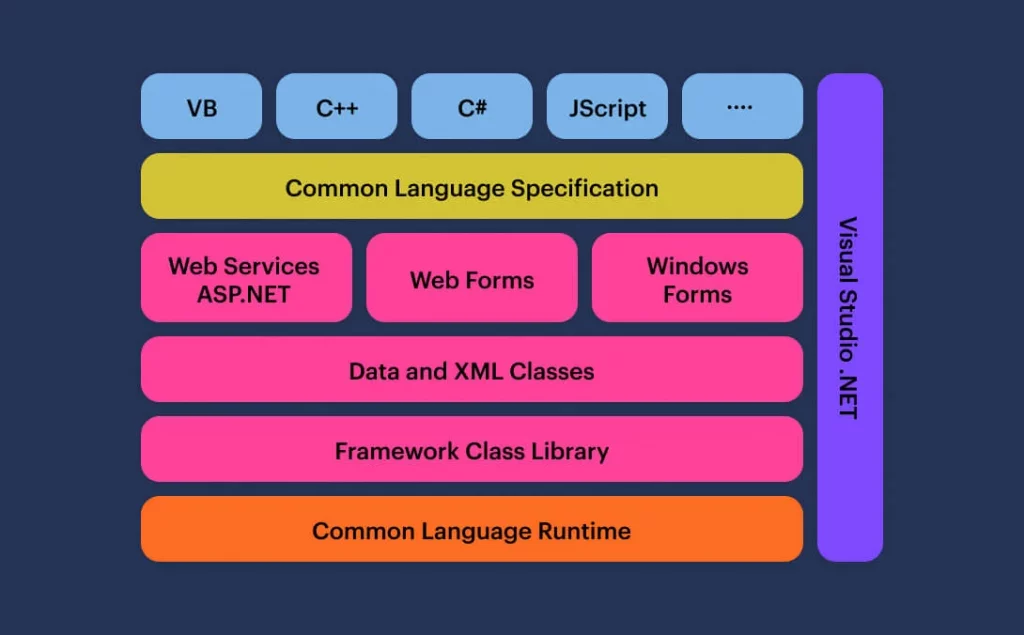 VB C++ C# JScript ....

Common Language Specification

Web Services ASP.NET

Web Forms

Windows Forms

Data and XML Classes

Framework Class Library

Common Language Runtime

Visual Studio .NET